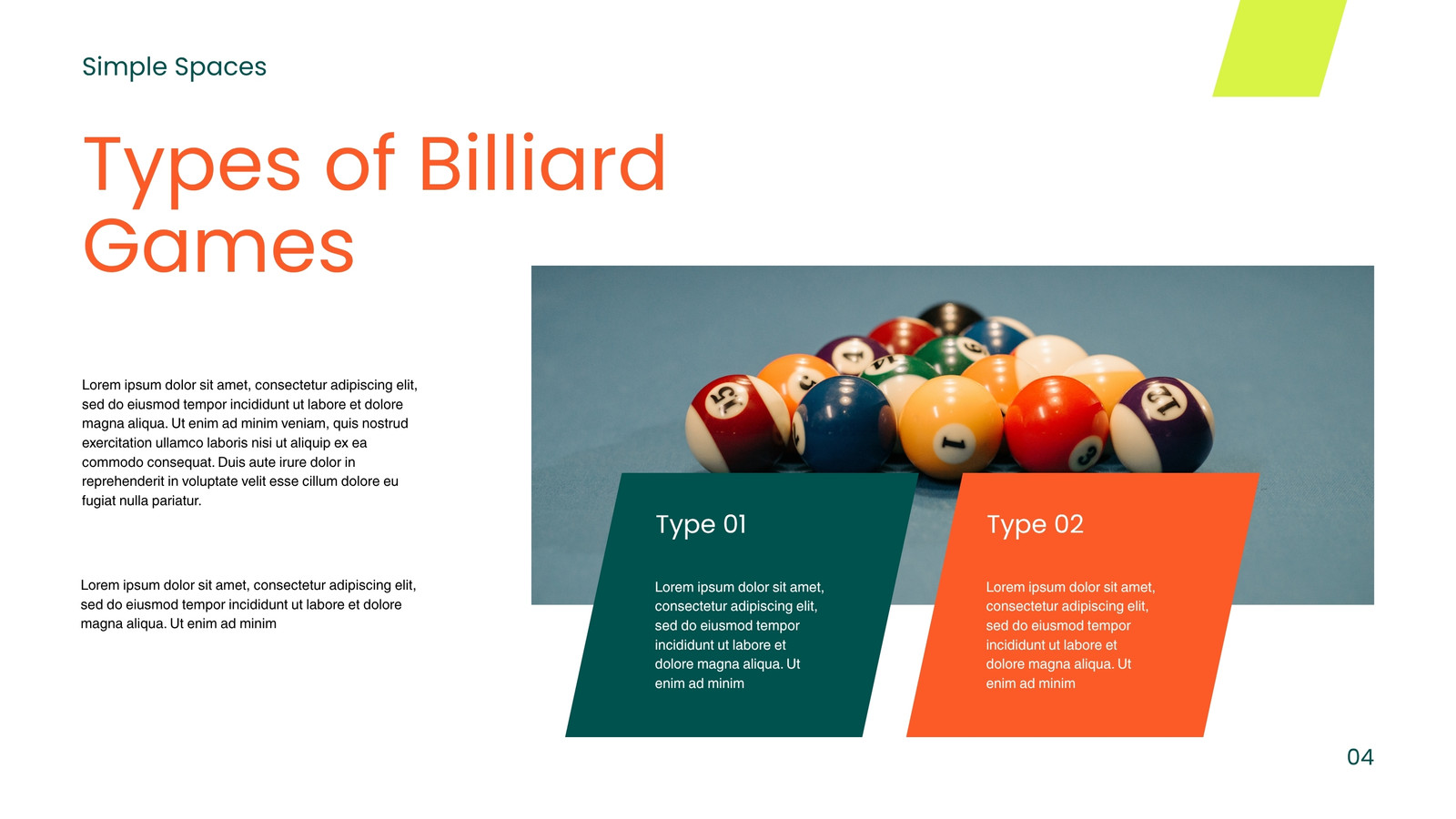 Simple Spaces

Types of Billiard Games

Lorem ipsum dolor sit amet, consectetur adipiscing elit, sed do eiusmod tempor incididunt ut labore et dolore magna aliqua. Ut enim ad minim veniam, quis nostrud exercitation ullamco laboris nisi ut aliquip ex ea commodo consequat. Duis aute irure dolor in reprehenderit in voluptate velit esse cillum dolore eu fugiat nulla pariatur.

Lorem ipsum dolor sit amet, consectetur adipiscing elit, sed do eiusmod tempor incididunt ut labore et dolore magna aliqua. Ut enim ad minim

Type 01

Lorem ipsum dolor sit amet, consectetur adipiscing elit, sed do eiusmod tempor incididunt ut labore et dolore magna aliqua. Ut enim ad minim

Type 02

Lorem ipsum dolor sit amet, consectetur adipiscing elit, sed do eiusmod tempor incididunt ut labore et dolore magna aliqua. Ut enim ad minim

04